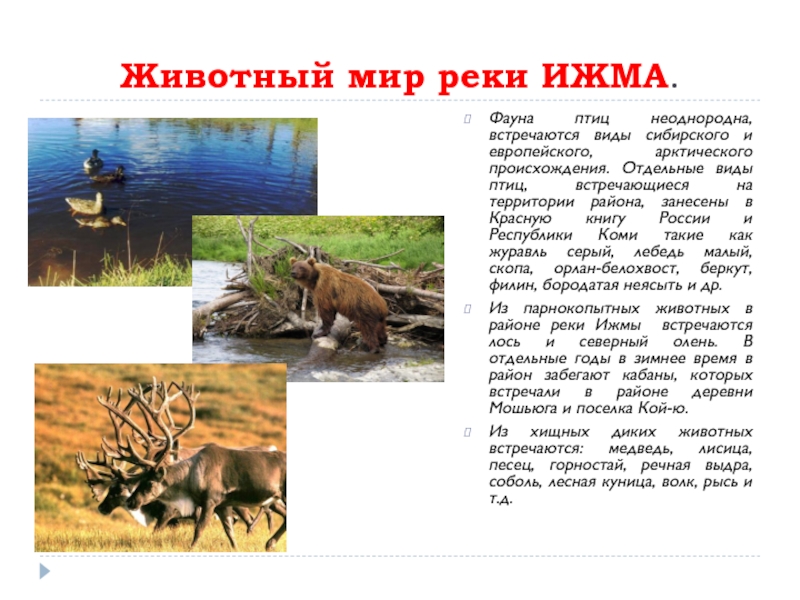 Животный мир реки ИЖМА.

Фауна птиц неоднородна, встречаются виды сибирского и европейского, арктического происхождения. Отдельные виды птиц, встречающиеся на территории района, занесены в Красную книгу России и Республики Коми такие как журавль серый, лебедь малый, скопа, орлан-белохвост, беркут, филин, бородатая неясыть и др.

Из парнокопытных животных в районе реки Ижмы встречаются лось и северный олень. В отдельные годы в зимнее время в район забегают кабаны, которых встречали в районе деревни Мошьюга и поселка Кой-ю.

Из хищных диких животных встречаются: медведь, лисица, песец, горностай, речная выдра, соболь, лесная куница, волк, рысь и т.д.